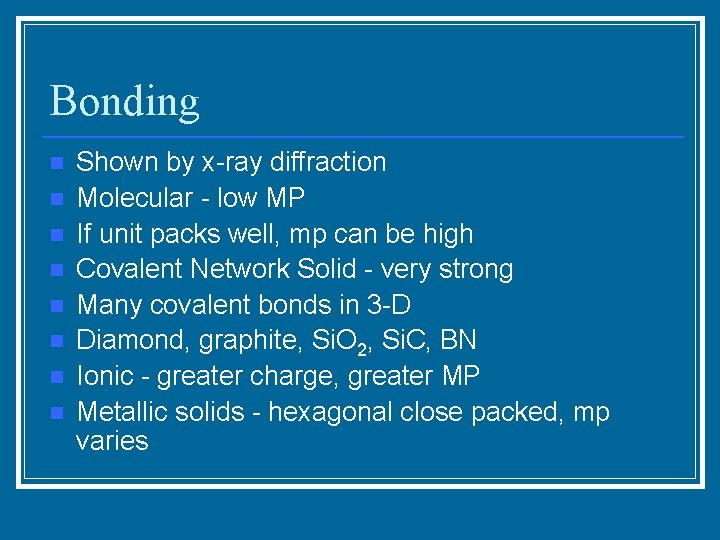 Bonding

- Shown by x-ray diffraction
- Molecular - low MP
- If unit packs well, mp can be high
- Covalent Network Solid - very strong
- Many covalent bonds in 3-D
- Diamond, graphite, $SiO_2$, SiC, BN
- Ionic - greater charge, greater MP
- Metallic solids - hexagonal close packed, mp varies